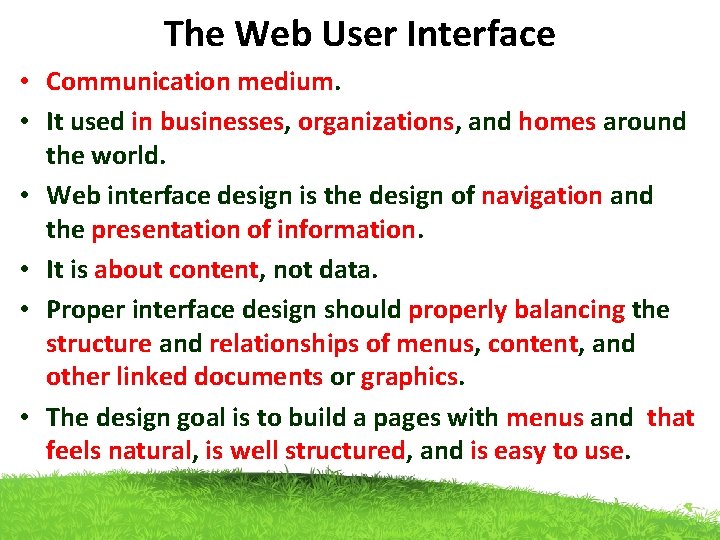 The Web User Interface

• Communication medium.

• It used in businesses, organizations, and homes around the world.

• Web interface design is the design of navigation and the presentation of information.

• It is about content, not data.

• Proper interface design should properly balancing the structure and relationships of menus, content, and other linked documents or graphics.

• The design goal is to build a pages with menus and that feels natural, is well structured, and is easy to use.